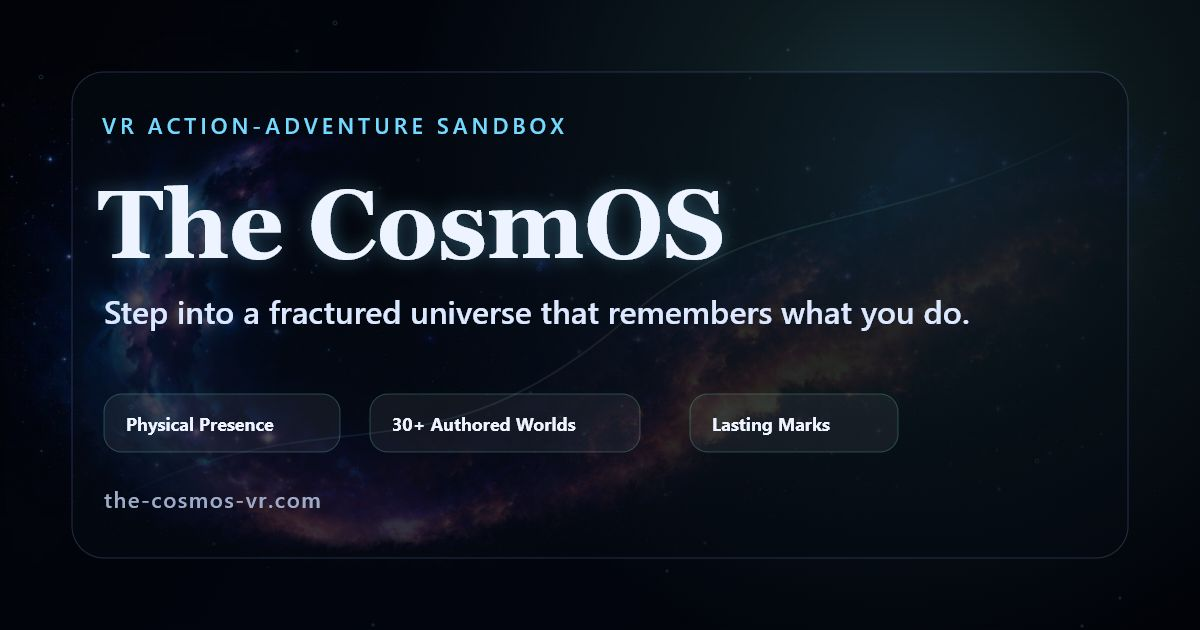 VR ACTION-ADVENTURE SANDBOX

The CosmOS

Step into a fractured universe that remembers what you do.

Physical Presence

30+ Authored Worlds

Lasting Marks

the-cosmos-vr.com